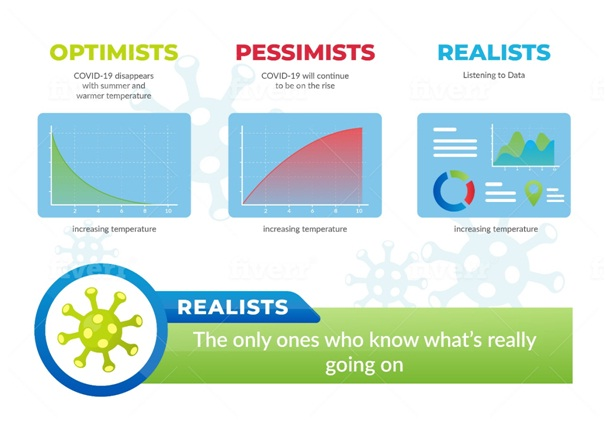 OPTIMISTS

COVID-19 disappears with summer and warmer temperature

2 4 6 8 10

increasing temperature

PESSIMISTS

COVID-19 will continue to be on the rise

2 4 6 8 10

increasing temperature

REALISTS

Listening to Data

increasing temperature

fiverr

REALISTS

The only ones who know what's really going on